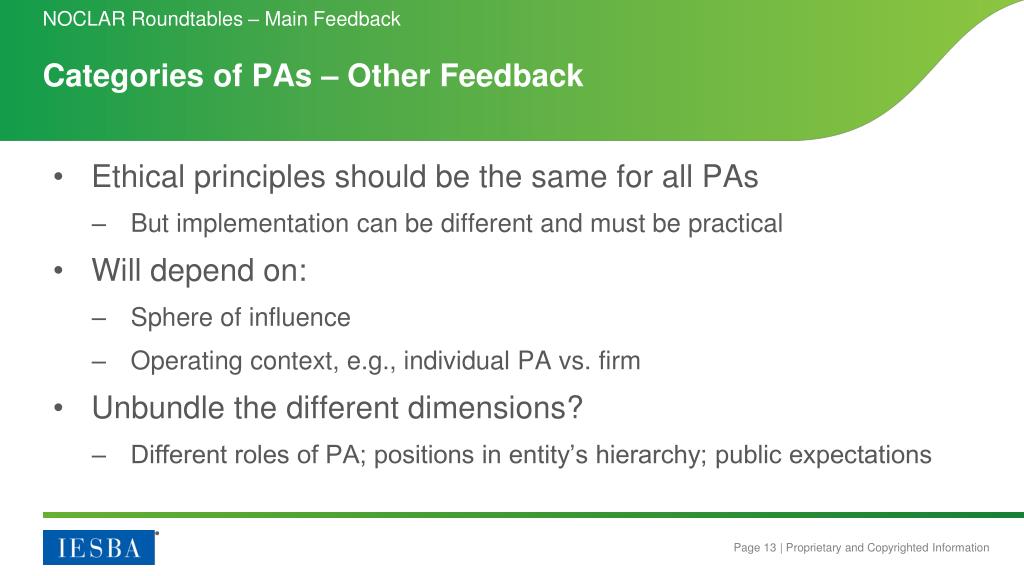 NOCLAR Roundtables – Main Feedback

Categories of PAs – Other Feedback

• Ethical principles should be the same for all PAs
– But implementation can be different and must be practical
• Will depend on:
– Sphere of influence
– Operating context, e.g., individual PA vs. firm
• Unbundle the different dimensions?
– Different roles of PA; positions in entity's hierarchy; public expectations

IESBA

Page 13 | Proprietary and Copyrighted Information